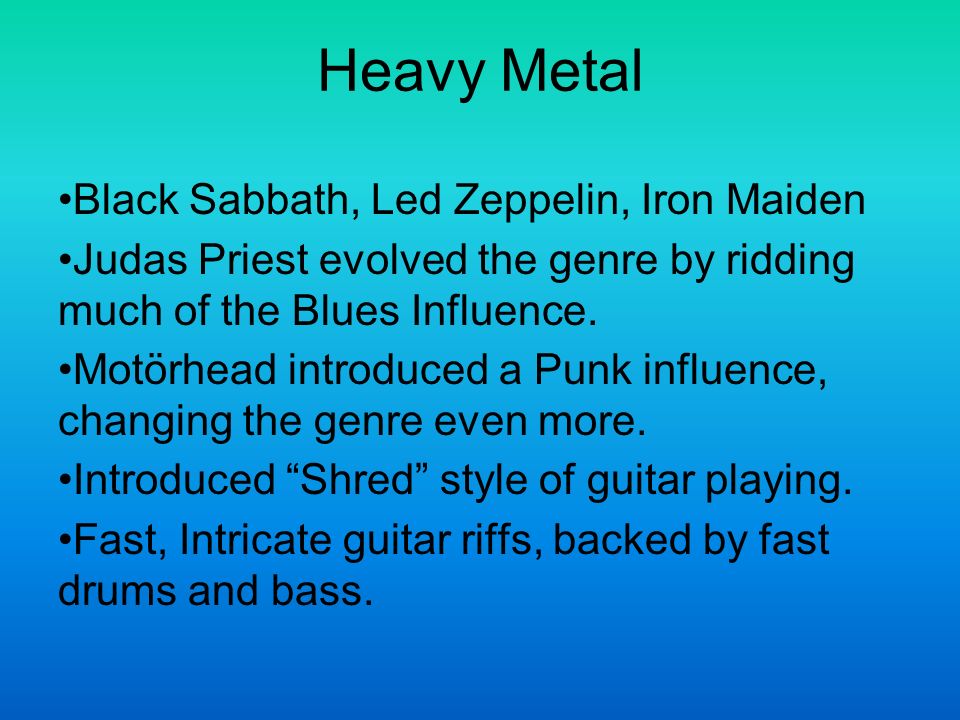 Heavy Metal

•Black Sabbath, Led Zeppelin, Iron Maiden

•Judas Priest evolved the genre by ridding much of the Blues Influence.

•Motörhead introduced a Punk influence, changing the genre even more.

•Introduced “Shred” style of guitar playing.

•Fast, Intricate guitar riffs, backed by fast drums and bass.